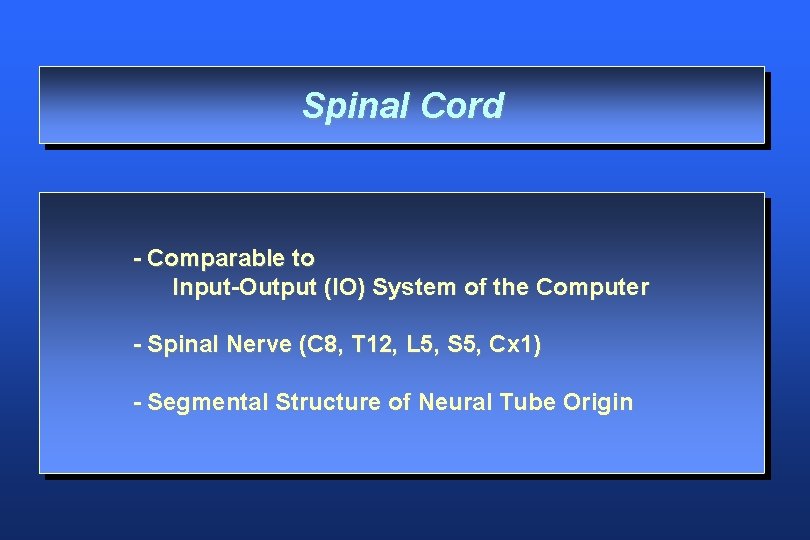 Spinal Cord

- Comparable to
Input-Output (IO) System of the Computer

- Spinal Nerve (C8, T12, L5, S5, Cx1)

- Segmental Structure of Neural Tube Origin